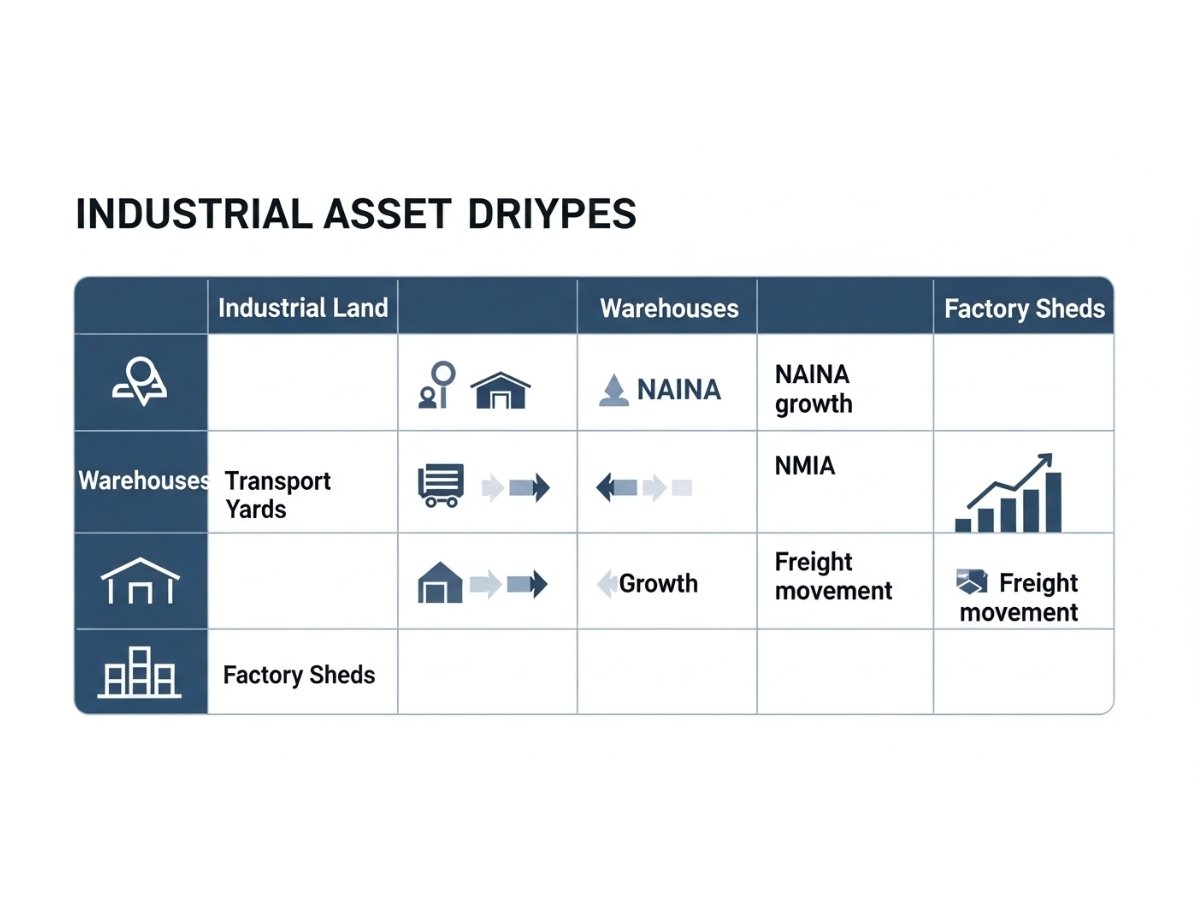 INDUSTRIAL ASSET DRIYPES

| | Industrial Land | | Warehouses | | Factory Sheds |
|---|---|---|---|---|---|
| | | | NAINA | NAINA growth | |
| Warehouses | Transport Yards | | | NMIA | |
| | | | Growth | Freight movement | Freight movement |
| | Factory Sheds | | | | |